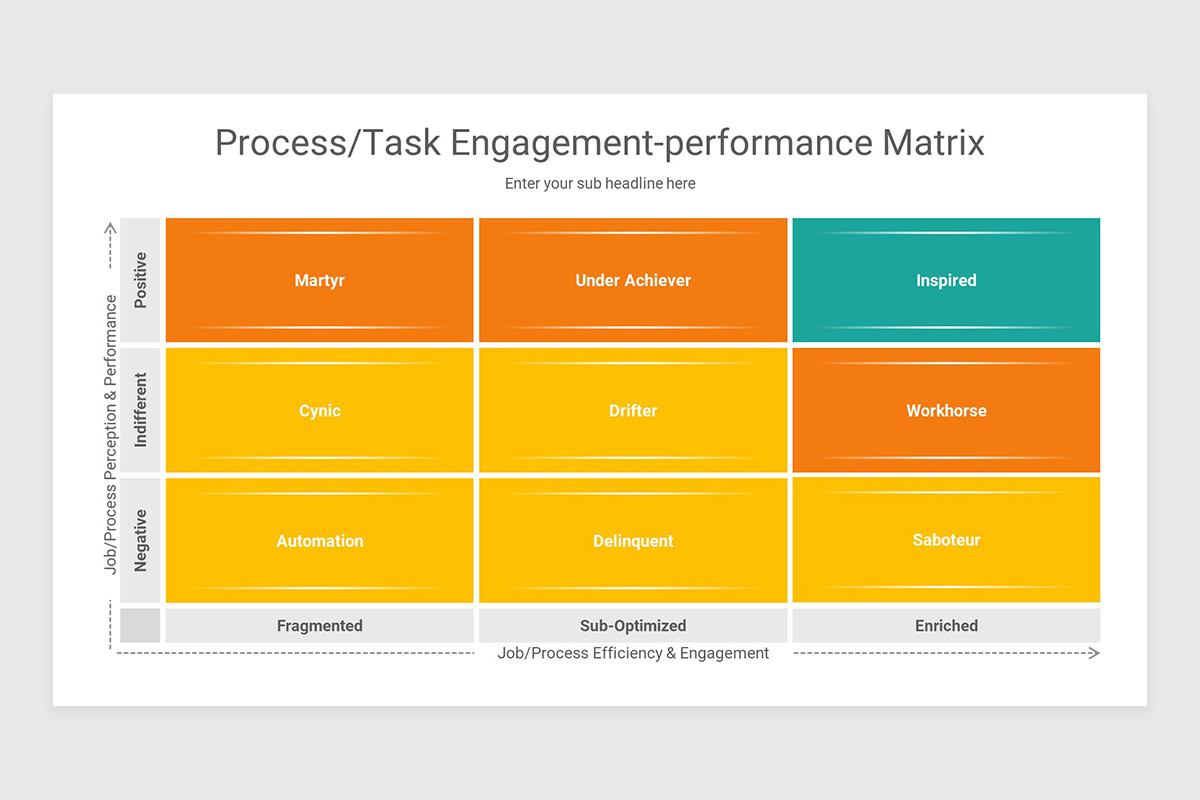 Process/Task Engagement-performance Matrix

Enter your sub headline here

Job/Process Perception & Performance

| | | | |
|---|---|---|---|
| Positive | Martyr | Under Achiever | Inspired |
| Indifferent | Cynic | Drifter | Workhorse |
| Negative | Automation | Delinquent | Saboteur |
| | Fragmented | Sub-Optimized | Enriched |

Job/Process Efficiency & Engagement